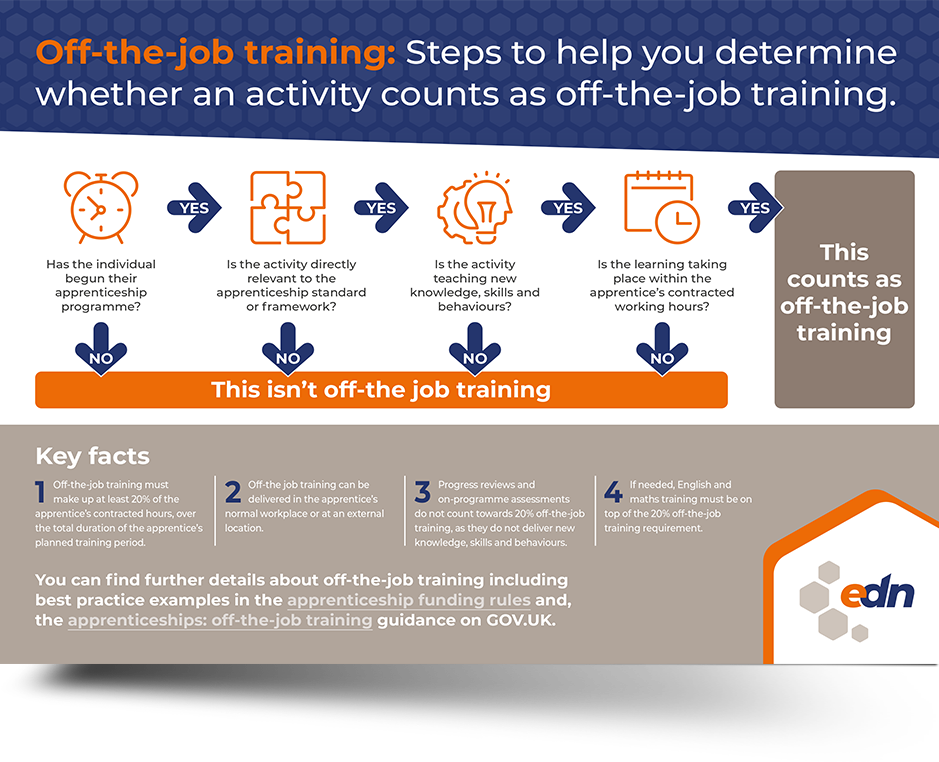 Off-the-job training: Steps to help you determine whether an activity counts as off-the-job training.

Has the individual begun their apprenticeship programme?

YES

Is the activity directly relevant to the apprenticeship standard or framework?

YES

Is the activity teaching new knowledge, skills and behaviours?

YES

Is the learning taking place within the apprentice's contracted working hours?

YES

This counts as off-the-job training

NO

NO

NO

NO

This isn't off-the job training

Key facts

1 Off-the-job training must make up at least 20% of the apprentice's contracted hours, over the total duration of the apprentice's planned training period.

2 Off-the job training can be delivered in the apprentice's normal workplace or at an external location.

3 Progress reviews and on-programme assessments do not count towards 20% off-the-job training, as they do not deliver new knowledge, skills and behaviours.

4 If needed, English and maths training must be on top of the 20% off-the-job training requirement.

You can find further details about off-the-job training including best practice examples in the apprenticeship funding rules and, the apprenticeships: off-the-job training guidance on GOV.UK.

edn